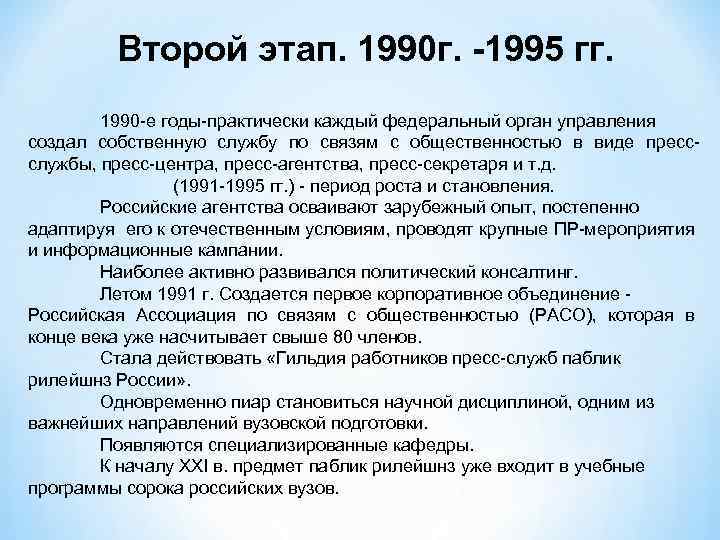 Второй этап. 1990г. -1995 гг.

1990-е годы-практически каждый федеральный орган управления создал собственную службу по связям с общественностью в виде пресс-службы, пресс-центра, пресс-агентства, пресс-секретаря и т.д.

(1991-1995 гг.) - период роста и становления.

Российские агентства осваивают зарубежный опыт, постепенно адаптируя его к отечественным условиям, проводят крупные ПР-мероприятия и информационные кампании.

Наиболее активно развивался политический консалтинг.

Летом 1991 г. Создается первое корпоративное объединение - Российская Ассоциация по связям с общественностью (РАСО), которая в конце века уже насчитывает свыше 80 членов.

Стала действовать «Гильдия работников пресс-служб паблик рилейшнз России».

Одновременно пиар становиться научной дисциплиной, одним из важнейших направлений вузовской подготовки.

Появляются специализированные кафедры.

К началу XXI в. предмет паблик рилейшнз уже входит в учебные программы сорока российских вузов.